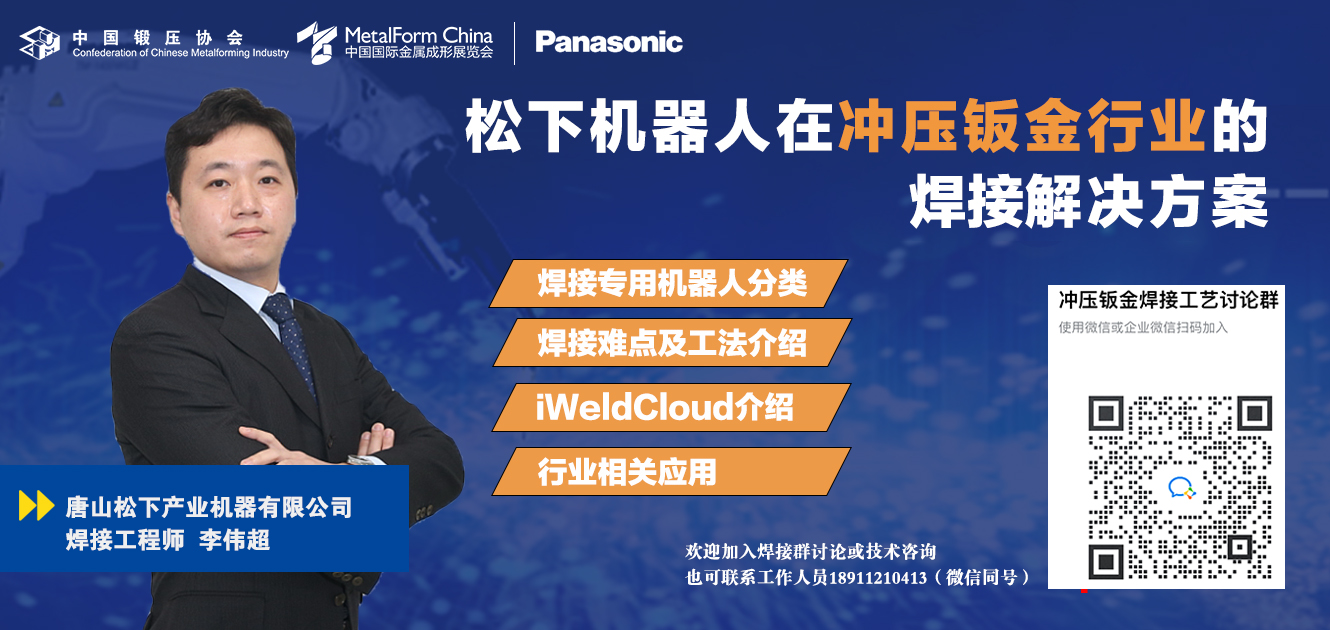 中国锻压协会
Confederation of Chinese Metalforming Industry
MetalForm China
中国国际金属成形展览会
Panasonic

松下机器人在冲压钣金行业的焊接解决方案

焊接专用机器人分类
焊接难点及工法介绍
iWeldCloud介绍
行业相关应用

冲压钣金焊接工艺讨论群
使用微信或企业微信扫码加入

唐山松下产业机器有限公司
焊接工程师 李伟超

欢迎加入焊接群讨论或技术咨询
也可联系工作人员18911210413（微信同号）